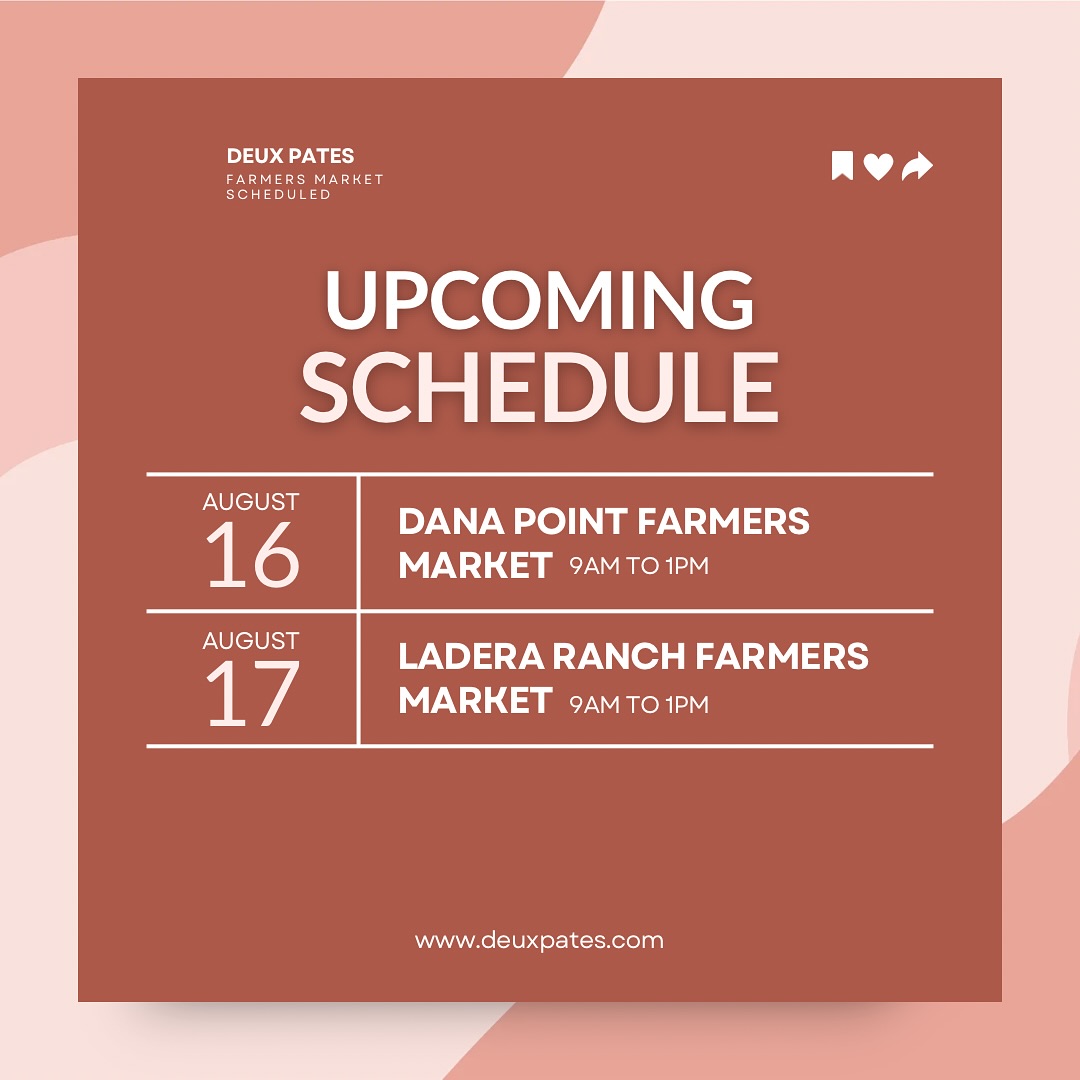 DEUX PATES
FARMERS MARKET SCHEDULED

UPCOMING SCHEDULE

| AUGUST 16 | DANA POINT FARMERS MARKET 9AM TO 1PM |
|---|---|
| AUGUST 17 | LADERA RANCH FARMERS MARKET 9AM TO 1PM |

www.deuxpates.com